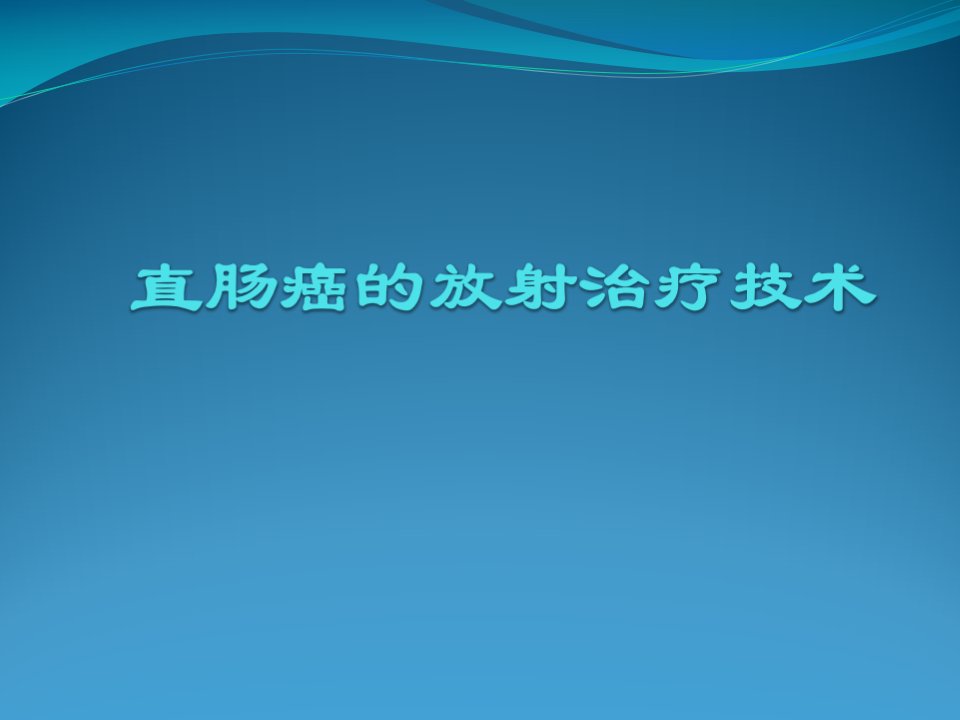 直肠癌的放射治疗技术